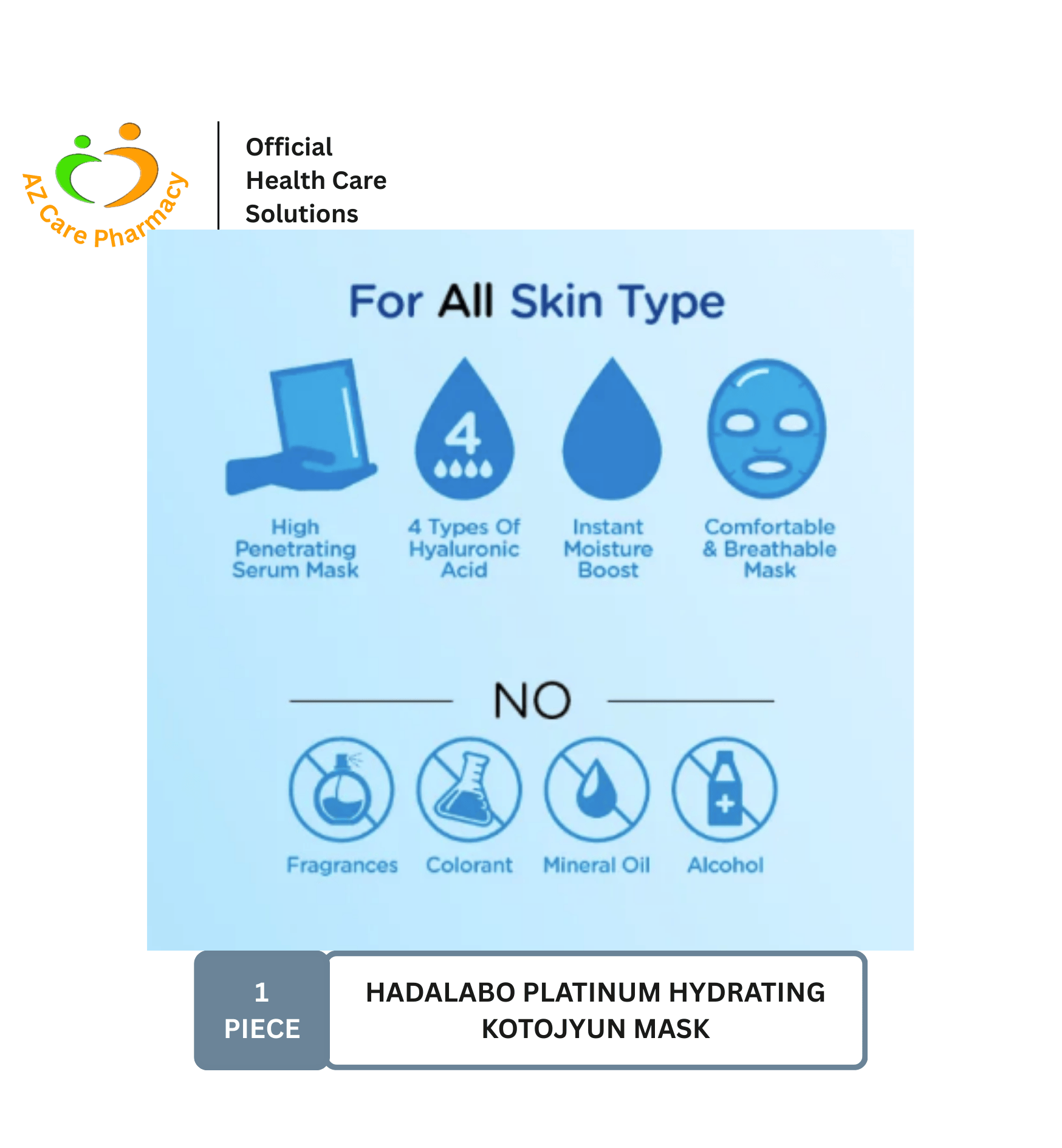 AZ Care Pharmacy

Official Health Care Solutions

For All Skin Type

4

High Penetrating Serum Mask

4 Types Of Hyaluronic Acid

Instant Moisture Boost

Comfortable & Breathable Mask

NO

Fragrances

Colorant

Mineral Oil

Alcohol

1 PIECE

HADALABO PLATINUM HYDRATING KOTOJYUN MASK